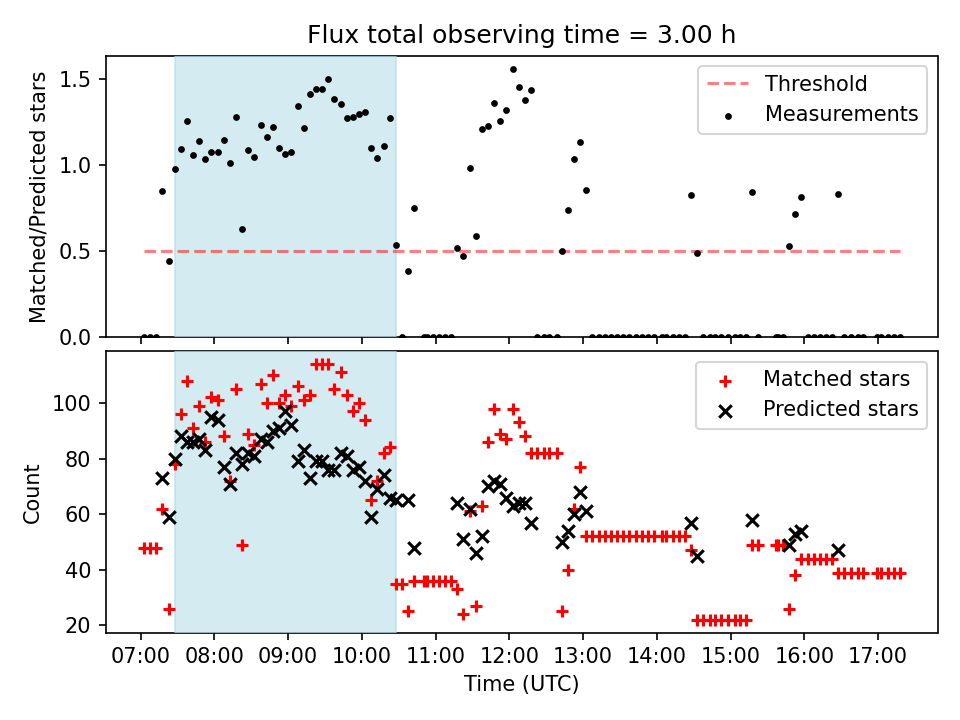 Flux total observing time = 3.00 h

Matched/Predicted stars

1.5
1.0
0.5
0.0

Threshold
Measurements

Count

100
80
60
40
20

Matched stars
Predicted stars

07:00 08:00 09:00 10:00 11:00 12:00 13:00 14:00 15:00 16:00 17:00

Time (UTC)